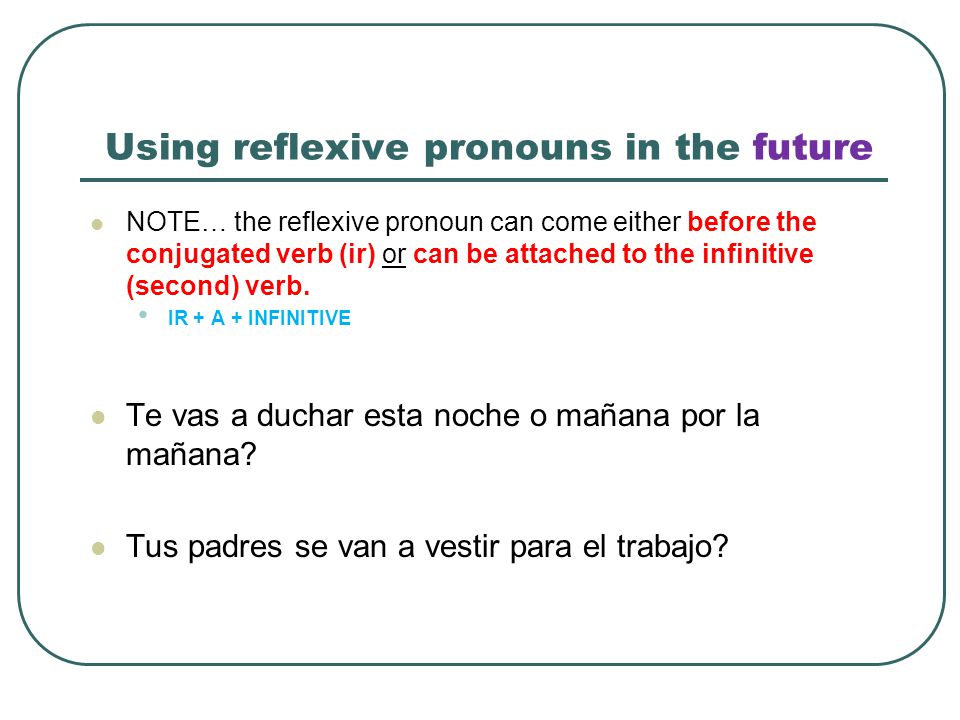 Using reflexive pronouns in the future

NOTE… the reflexive pronoun can come either before the conjugated verb (ir) or can be attached to the infinitive (second) verb.

IR + A + INFINITIVE

Te vas a duchar esta noche o mañana por la mañana?

Tus padres se van a vestir para el trabajo?